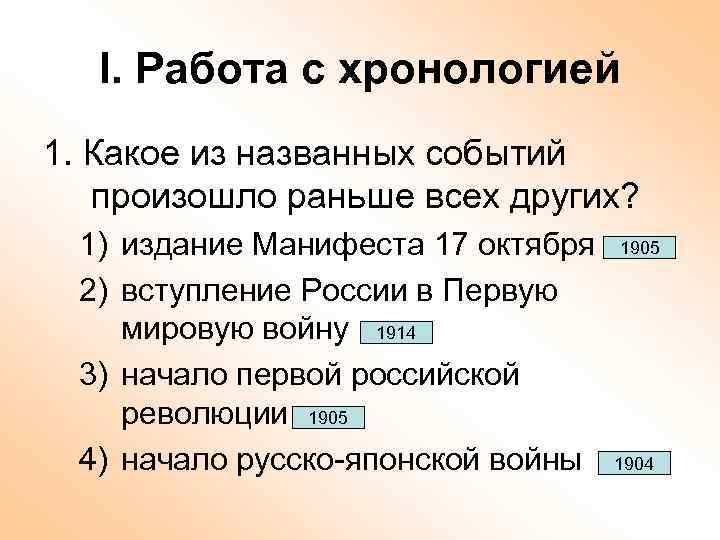 I. Работа с хронологией

1. Какое из названных событий произошло раньше всех других?

1) издание Манифеста 17 октября 1905

2) вступление России в Первую мировую войну 1914

3) начало первой российской революции 1905

4) начало русско-японской войны 1904